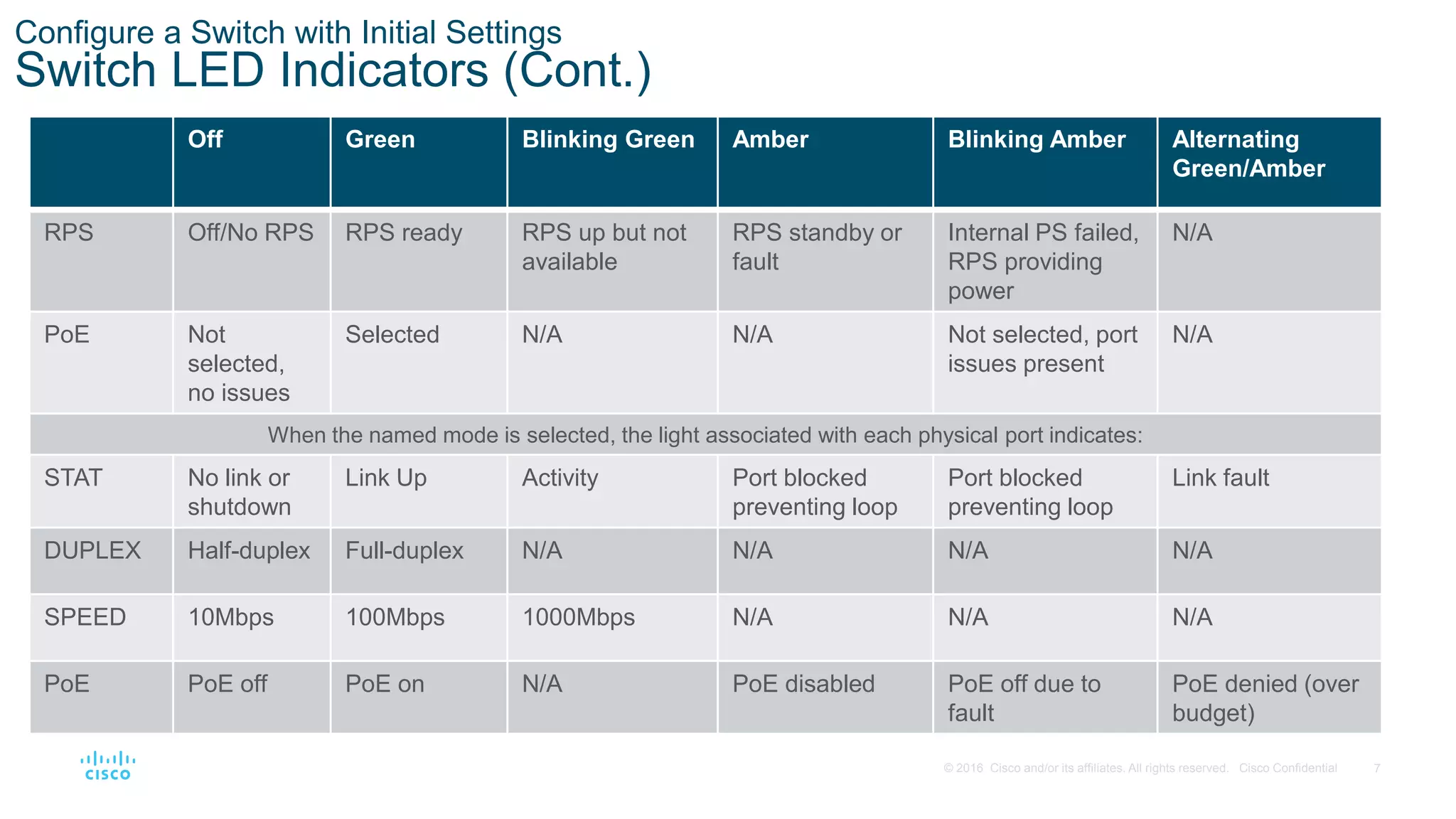 Configure a Switch with Initial Settings
Switch LED Indicators (Cont.)

| | Off | Green | Blinking Green | Amber | Blinking Amber | Alternating Green/Amber |
|---|---|---|---|---|---|---|
| RPS | Off/No RPS | RPS ready | RPS up but not available | RPS standby or fault | Internal PS failed, RPS providing power | N/A |
| PoE | Not selected, no issues | Selected | N/A | N/A | Not selected, port issues present | N/A |
| When the named mode is selected, the light associated with each physical port indicates: | | | | | | |
| STAT | No link or shutdown | Link Up | Activity | Port blocked preventing loop | Port blocked preventing loop | Link fault |
| DUPLEX | Half-duplex | Full-duplex | N/A | N/A | N/A | N/A |
| SPEED | 10Mbps | 100Mbps | 1000Mbps | N/A | N/A | N/A |
| PoE | PoE off | PoE on | N/A | PoE disabled | PoE off due to fault | PoE denied (over budget) |

CISCO

© 2016 Cisco and/or its affiliates. All rights reserved. Cisco Confidential 7